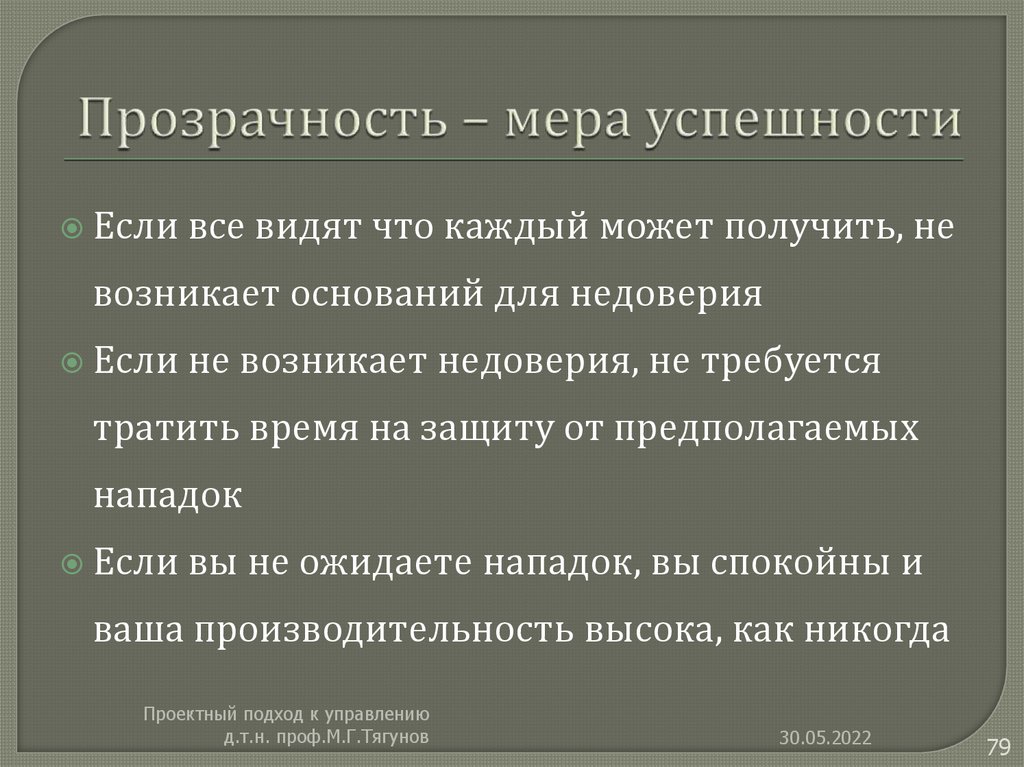 Прозрачность – мера успешности

Если все видят что каждый может получить, не возникает оснований для недоверия

Если не возникает недоверия, не требуется тратить время на защиту от предполагаемых нападок

Если вы не ожидаете нападок, вы спокойны и ваша производительность высока, как никогда

Проектный подход к управлению
д.т.н. проф.М.Г.Тягунов

30.05.2022

79